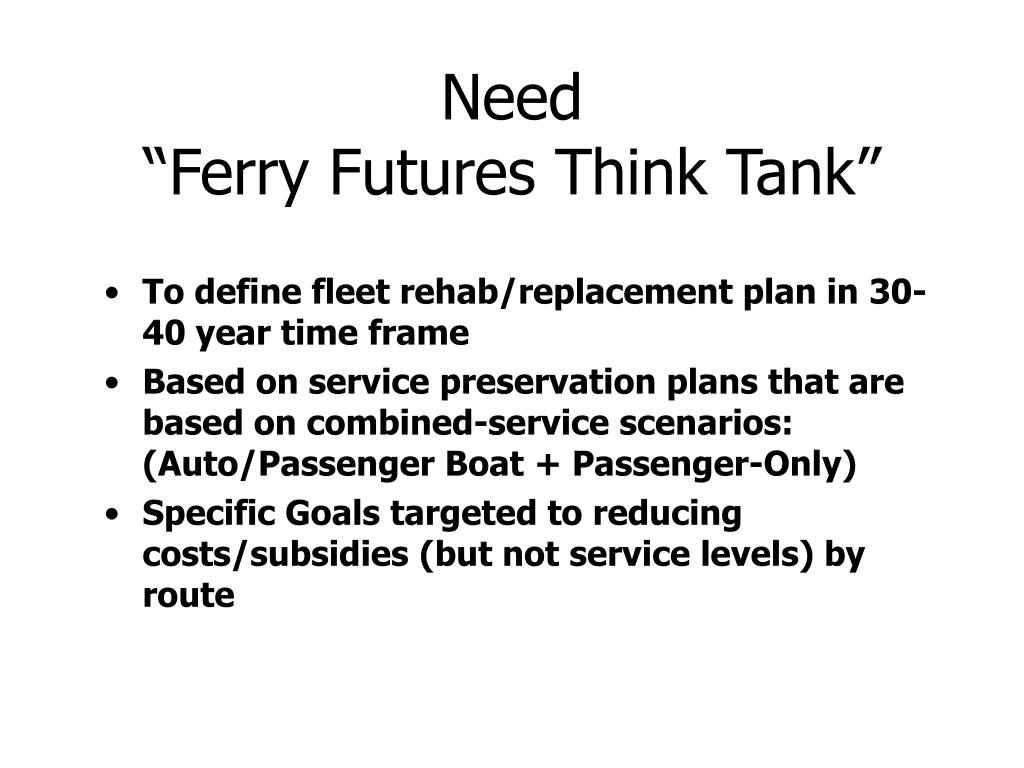 Need
“Ferry Futures Think Tank”

• To define fleet rehab/replacement plan in 30-40 year time frame
• Based on service preservation plans that are based on combined-service scenarios: (Auto/Passenger Boat + Passenger-Only)
• Specific Goals targeted to reducing costs/subsidies (but not service levels) by route